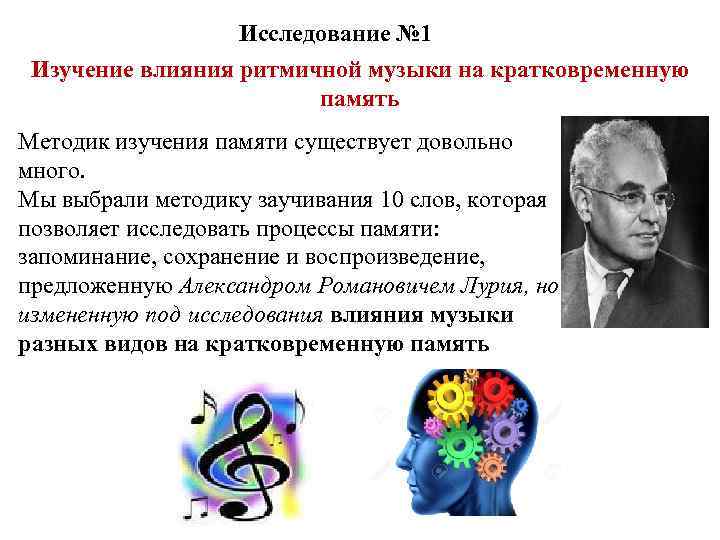 Исследование №1

Изучение влияния ритмичной музыки на кратковременную память

Методик изучения памяти существует довольно много.
Мы выбрали методику заучивания 10 слов, которая позволяет исследовать процессы памяти: запоминание, сохранение и воспроизведение, предложенную Александром Романовичем Лурия, но измененную под исследования влияния музыки разных видов на кратковременную память